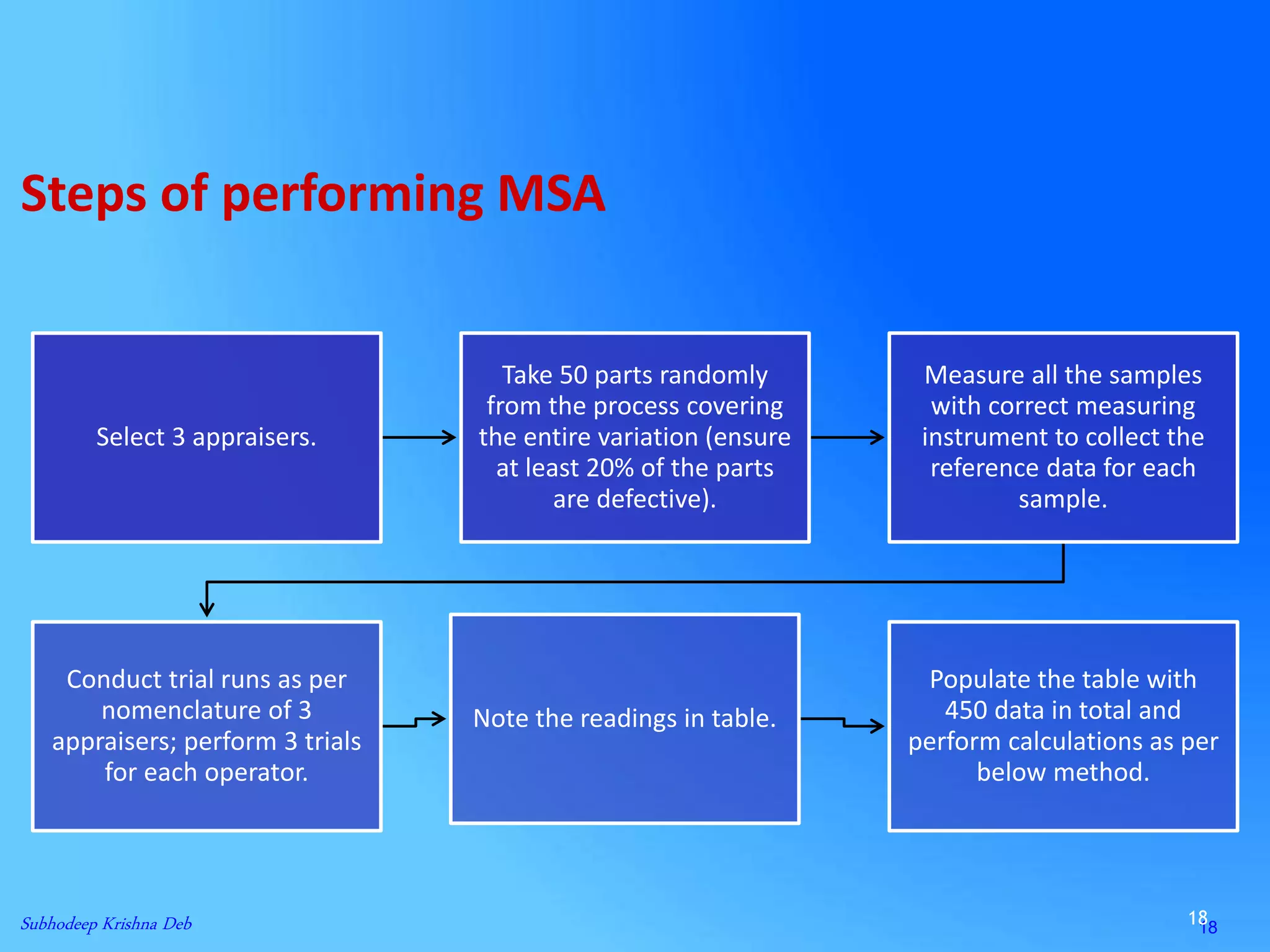 Steps of performing MSA

Select 3 appraisers.

Take 50 parts randomly from the process covering the entire variation (ensure at least 20% of the parts are defective).

Measure all the samples with correct measuring instrument to collect the reference data for each sample.

Conduct trial runs as per nomenclature of 3 appraisers; perform 3 trials for each operator.

Note the readings in table.

Populate the table with 450 data in total and perform calculations as per below method.

Subhodeep Krishna Deb

18

18